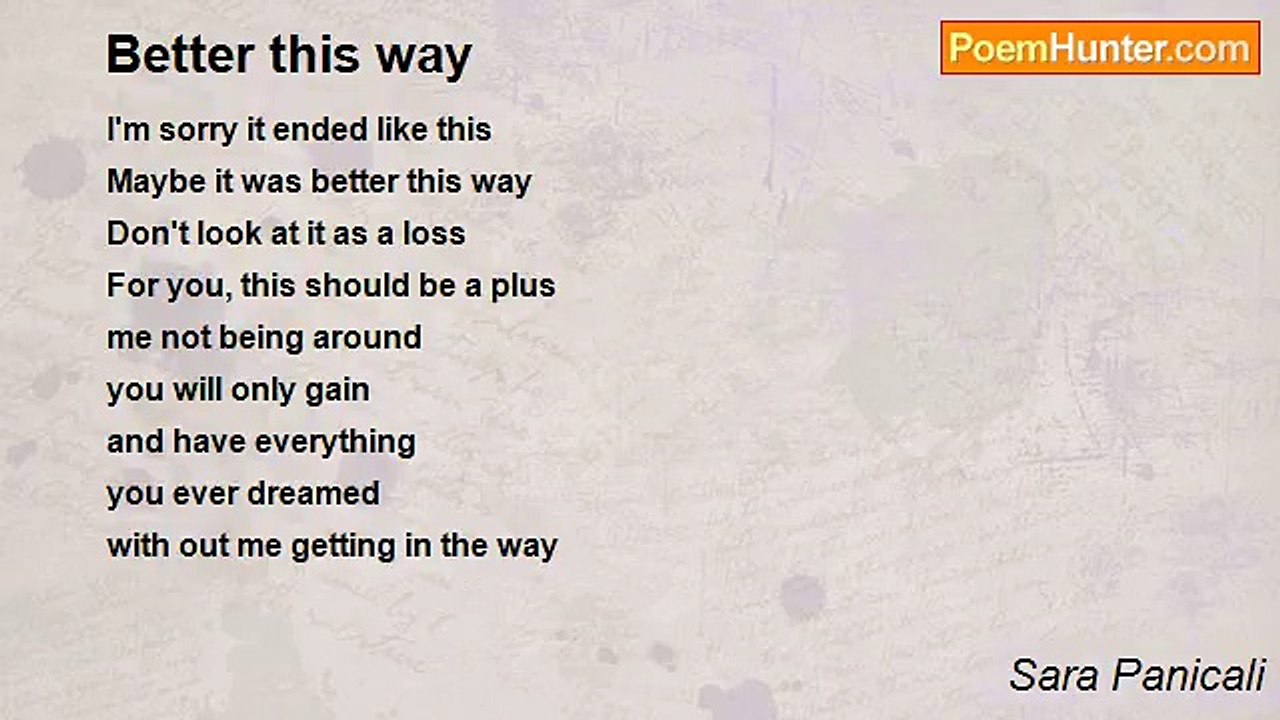 Better this way

PoemHunter.com

I'm sorry it ended like this
Maybe it was better this way
Don't look at it as a loss
For you, this should be a plus
me not being around
you will only gain
and have everything
you ever dreamed
with out me getting in the way

Sara Panicali